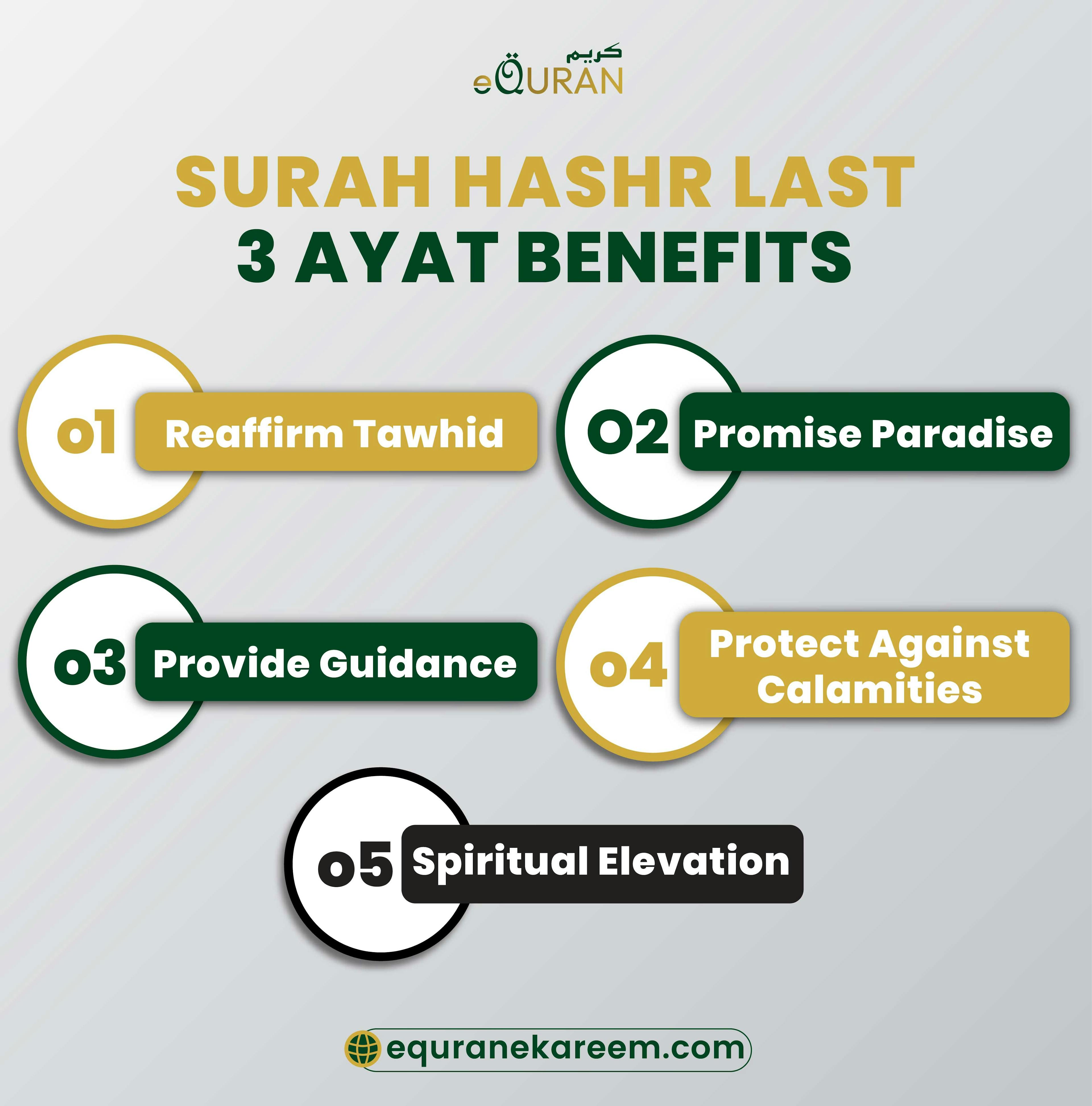 كريم
eQURAN

SURAH HASHR LAST
3 AYAT BENEFITS

01 Reaffirm Tawhid

02 Promise Paradise

03 Provide Guidance

04 Protect Against Calamities

05 Spiritual Elevation

equranekareem.com